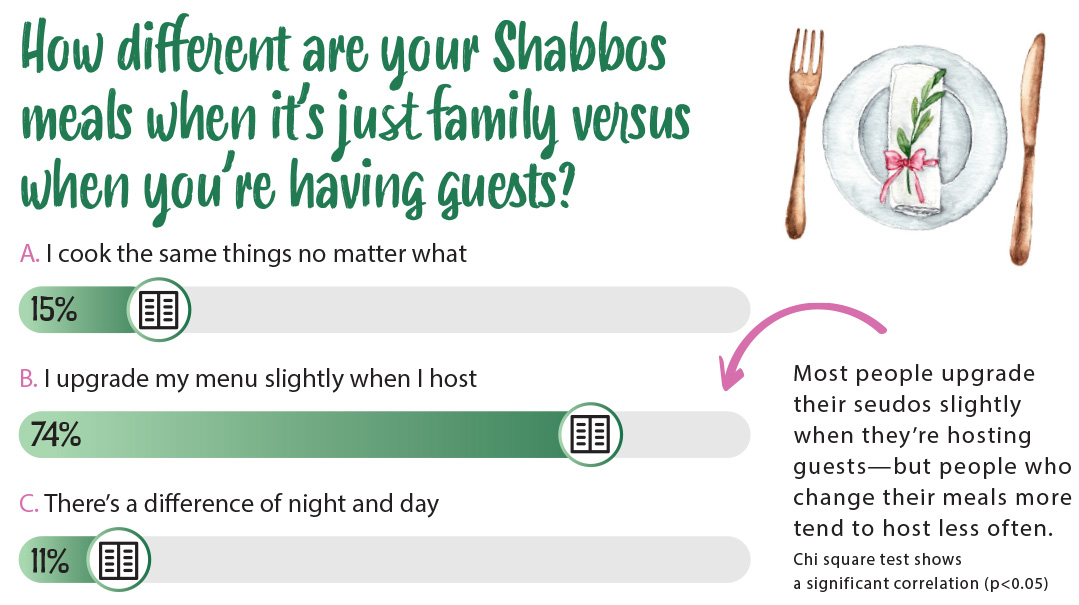 How different are your Shabbos meals when it's just family versus when you're having guests?

A. I cook the same things no matter what

15%

B. I upgrade my menu slightly when I host

74%

C. There's a difference of night and day

11%

Most people upgrade their seudos slightly when they're hosting guests—but people who change their meals more tend to host less often.

Chi square test shows a significant correlation (p<0.05)